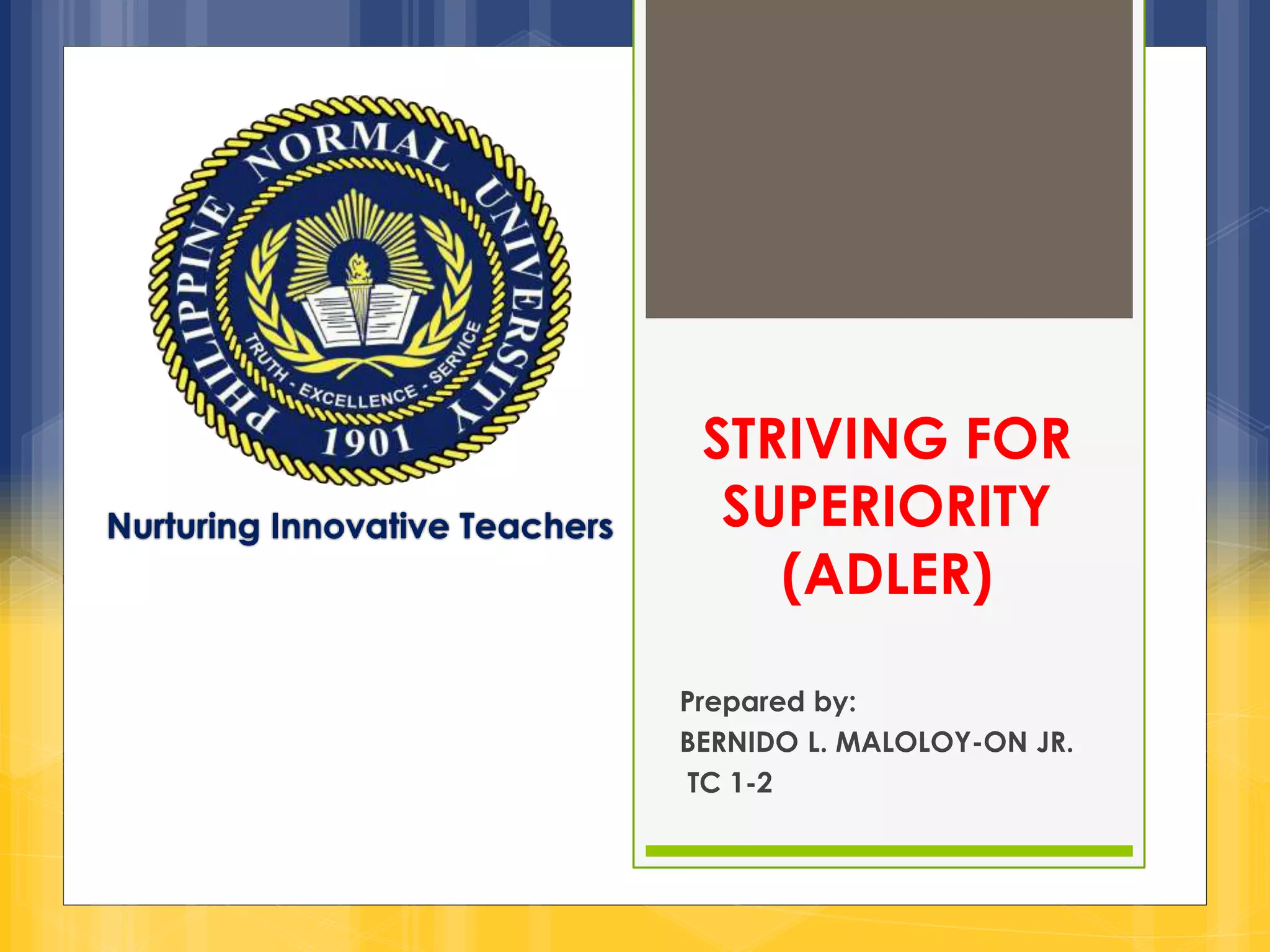 PHILIPPINE NORMAL UNIVERSITY
TRUTH - EXCELLENCE - SERVICE
1901

Nurturing Innovative Teachers

STRIVING FOR SUPERIORITY (ADLER)

Prepared by:
BERNIDO L. MALOLOY-ON JR.
TC 1-2